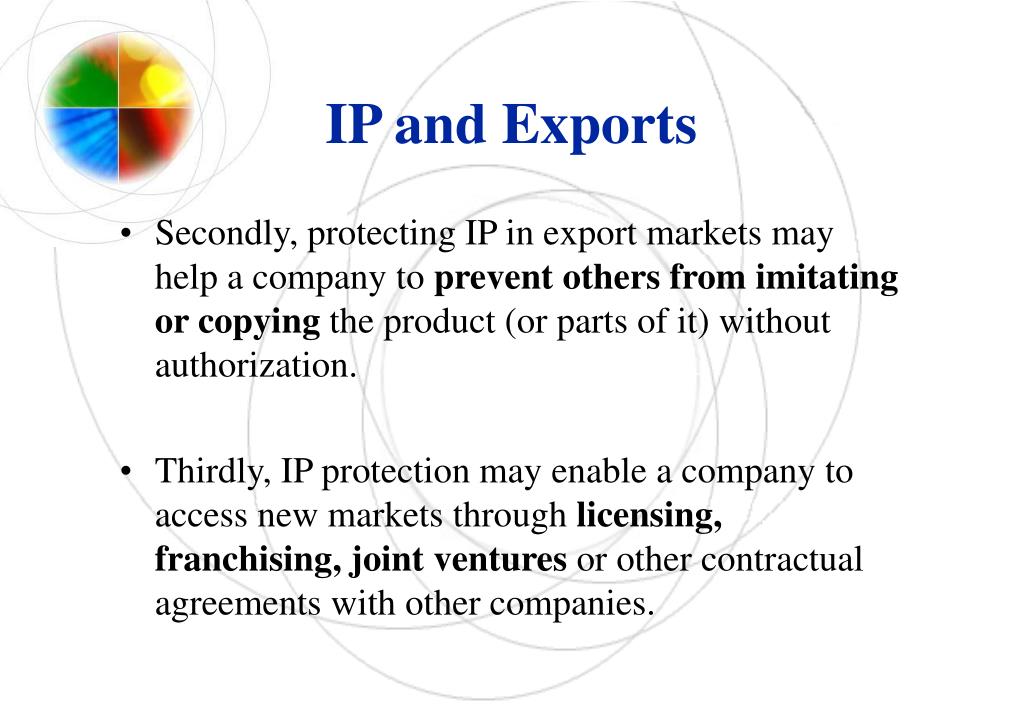 IP and Exports

• Secondly, protecting IP in export markets may help a company to prevent others from imitating or copying the product (or parts of it) without authorization.

• Thirdly, IP protection may enable a company to access new markets through licensing, franchising, joint ventures or other contractual agreements with other companies.